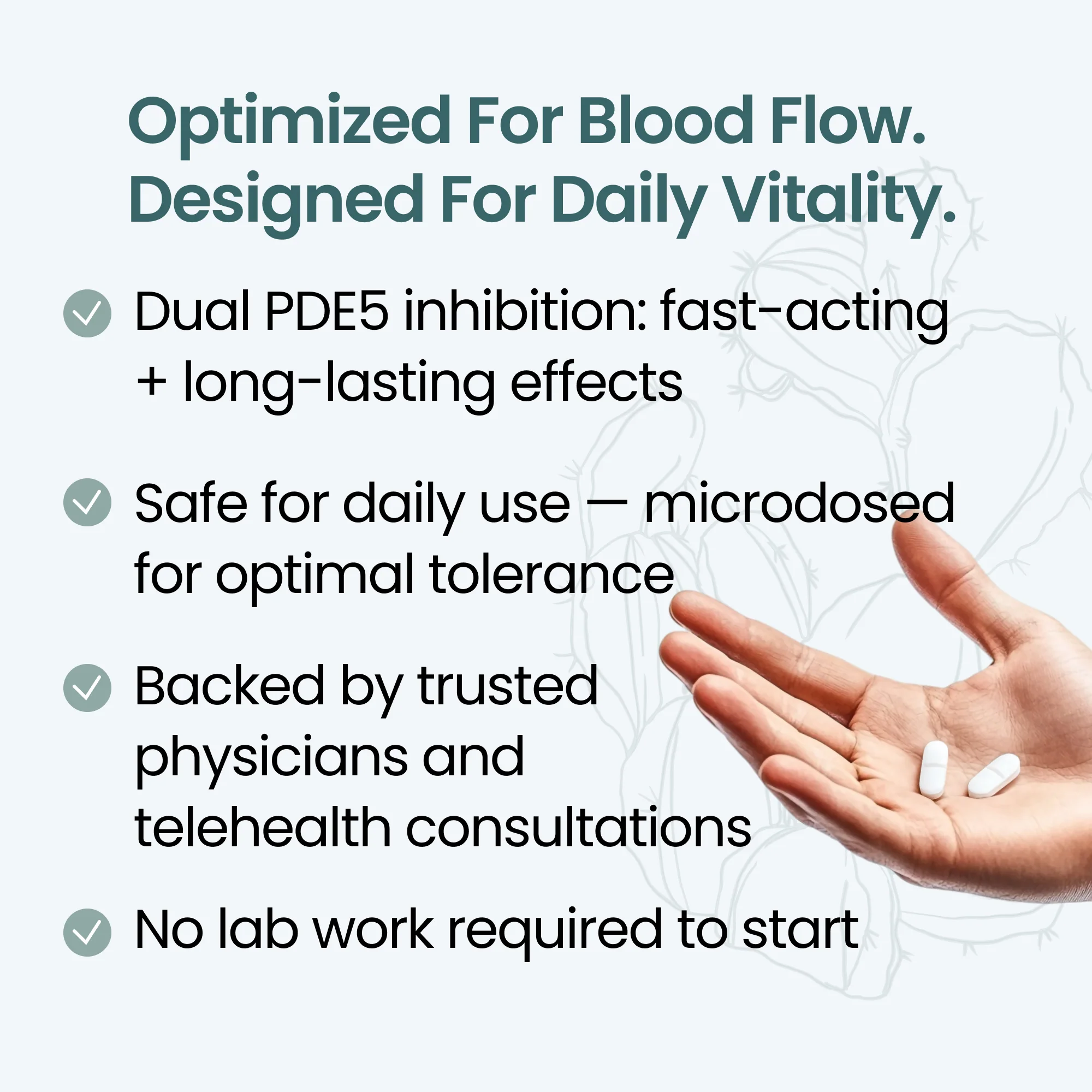 Optimized For Blood Flow.
Designed For Daily Vitality.

Dual PDE5 inhibition: fast-acting + long-lasting effects

Safe for daily use — microdosed for optimal tolerance

Backed by trusted physicians and telehealth consultations

No lab work required to start